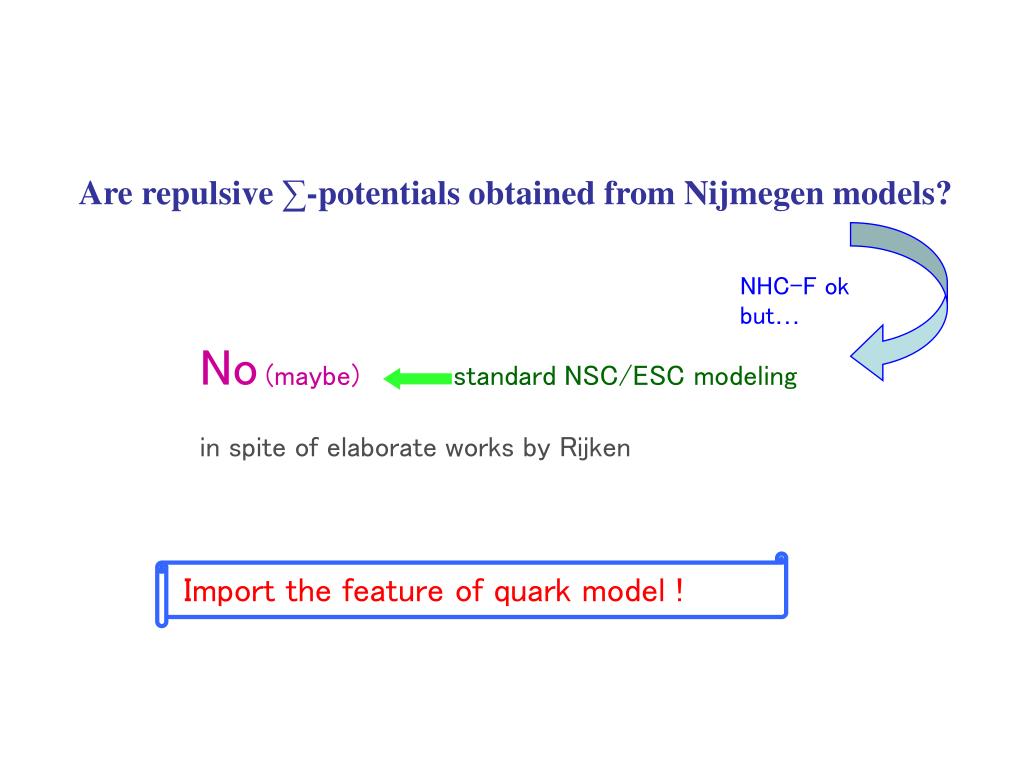 Are repulsive ∑-potentials obtained from Nijmegen models?

NHC-F ok
but…

No (maybe) standard NSC/ESC modeling

in spite of elaborate works by Rijken

Import the feature of quark model !